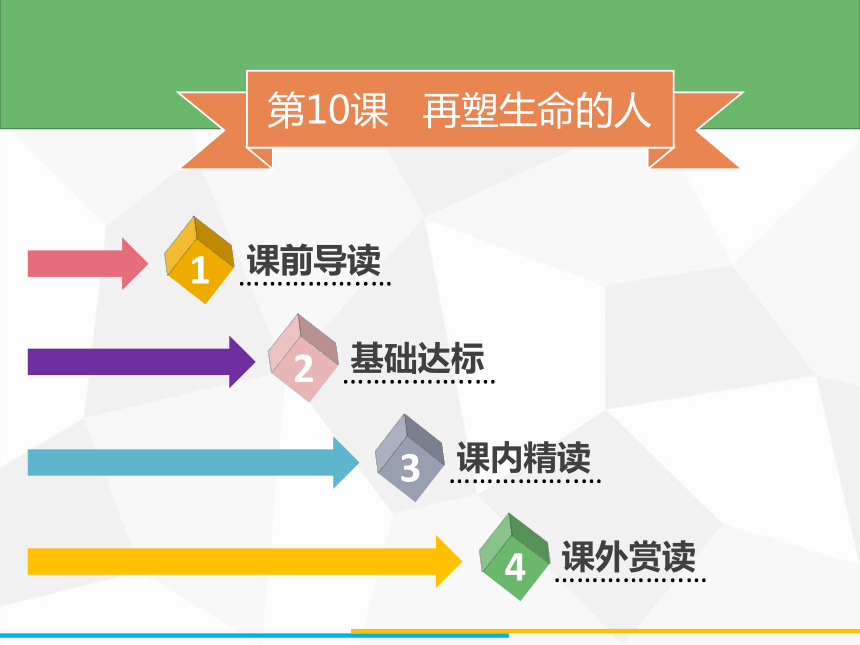 第10课　再塑生命的人

1 课前导读

2 基础达标

3 课内精读

4 课外赏读